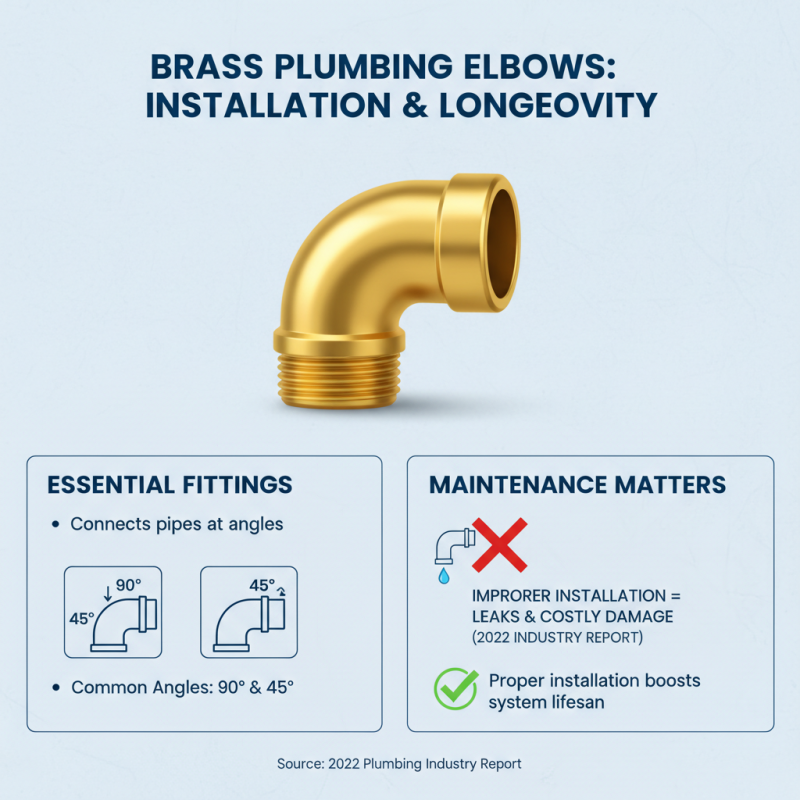 BRASS PLUMBING ELBOWS: INSTALLATION & LONGEOVITY

ESSENTIAL FITTINGS

• Connects pipes at angles

90°
45°

45°

• Common Angles: 90° & 45°

MAINTENANCE MATTERS

IMPRORER INSTALLATION = LEAKS & COSTLY DAMAGE
(2022 INDUSTRY REPORT)

Proper installation boosts system lifesan

Source: 2022 Plumbing Industry Report